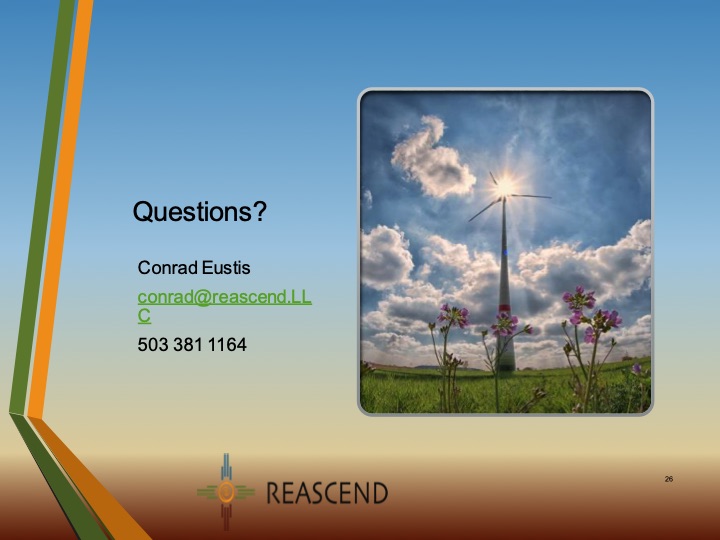 Questions?

Conrad Eustis

conrad@reascend.LLC

503 381 1164

REASCEND

26